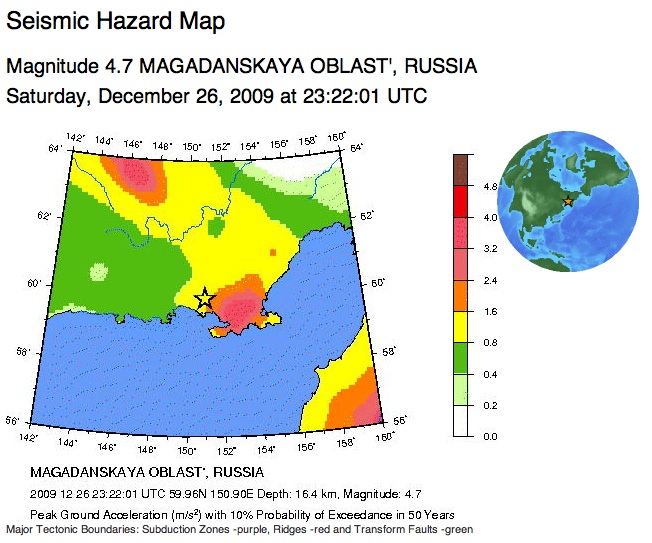 Seismic Hazard Map

Magnitude 4.7 MAGADANSKAYA OBLAST', RUSSIA

Saturday, December 26, 2009 at 23:22:01 UTC

142° 144° 146° 148° 150° 152° 154° 156° 158° 160°

64° 64°

62° 62°

60° 60°

58° 58°

56° 56°

142° 144° 146° 148° 150° 152° 154° 156° 158° 160°

4.8
4.0
3.2
2.4
1.6
0.8
0.4
0.2
0.0

MAGADANSKAYA OBLAST', RUSSIA

2009 12 26 23:22:01 UTC 59.96N 150.90E Depth: 16.4 km, Magnitude: 4.7

Peak Ground Acceleration ($m/s^2$) with 10% Probability of Exceedance in 50 Years

Major Tectonic Boundaries: Subduction Zones -purple, Ridges -red and Transform Faults -green